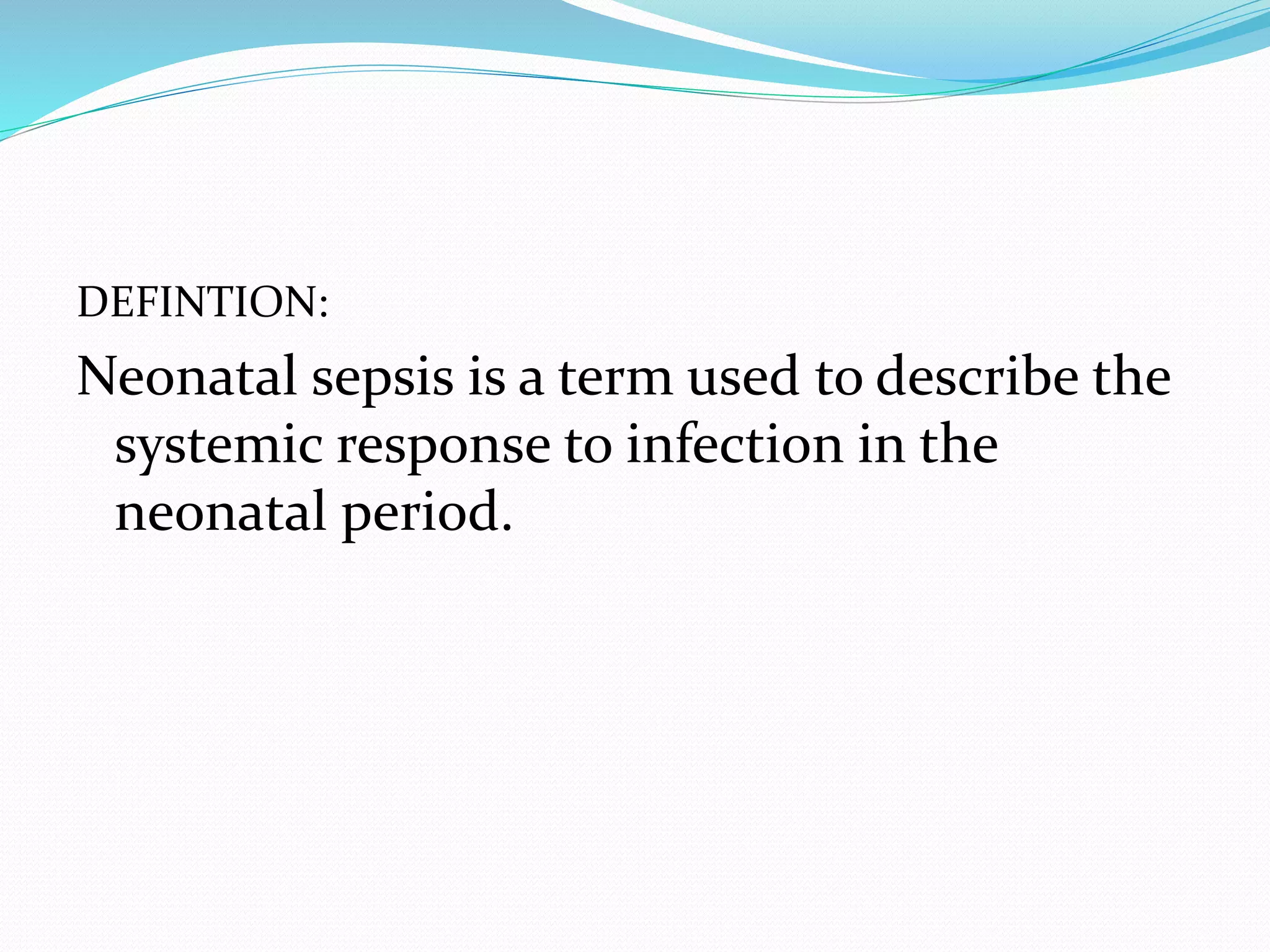 DEFINTION:

Neonatal sepsis is a term used to describe the systemic response to infection in the neonatal period.